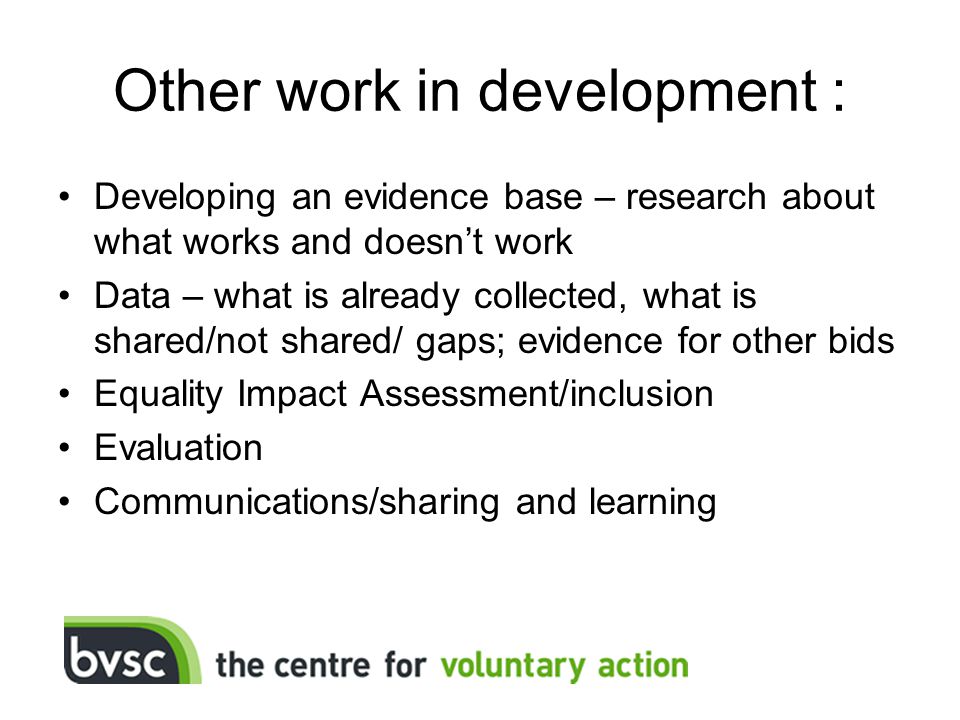 Other work in development :

• Developing an evidence base – research about what works and doesn’t work
• Data – what is already collected, what is shared/not shared/ gaps; evidence for other bids
• Equality Impact Assessment/inclusion
• Evaluation
• Communications/sharing and learning

bvsc the centre for voluntary action